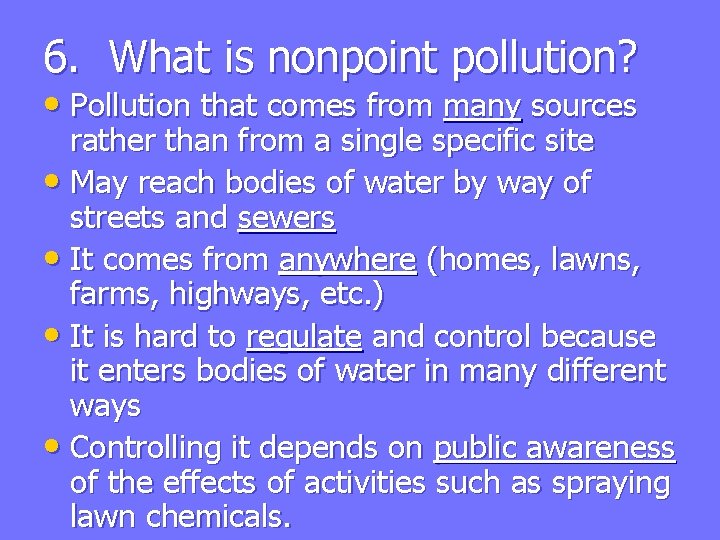 6. What is nonpoint pollution?

• Pollution that comes from many sources rather than from a single specific site

• May reach bodies of water by way of streets and sewers

• It comes from anywhere (homes, lawns, farms, highways, etc.)

• It is hard to regulate and control because it enters bodies of water in many different ways

• Controlling it depends on public awareness of the effects of activities such as spraying lawn chemicals.